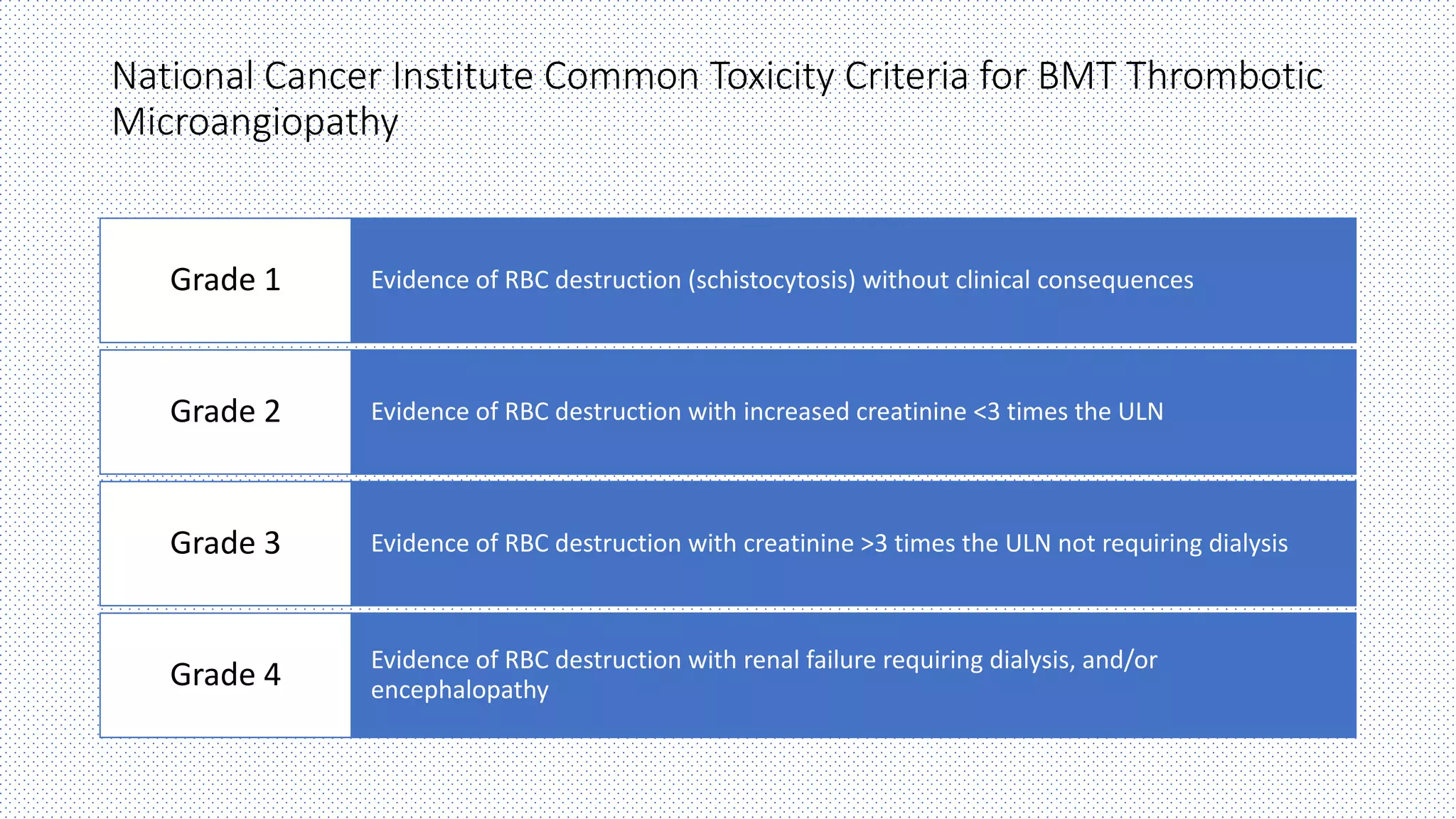 National Cancer Institute Common Toxicity Criteria for BMT Thrombotic Microangiopathy

| Grade 1 | Evidence of RBC destruction (schistocytosis) without clinical consequences |
|---|---|
| Grade 2 | Evidence of RBC destruction with increased creatinine <3 times the ULN |
| Grade 3 | Evidence of RBC destruction with creatinine >3 times the ULN not requiring dialysis |
| Grade 4 | Evidence of RBC destruction with renal failure requiring dialysis, and/or encephalopathy |